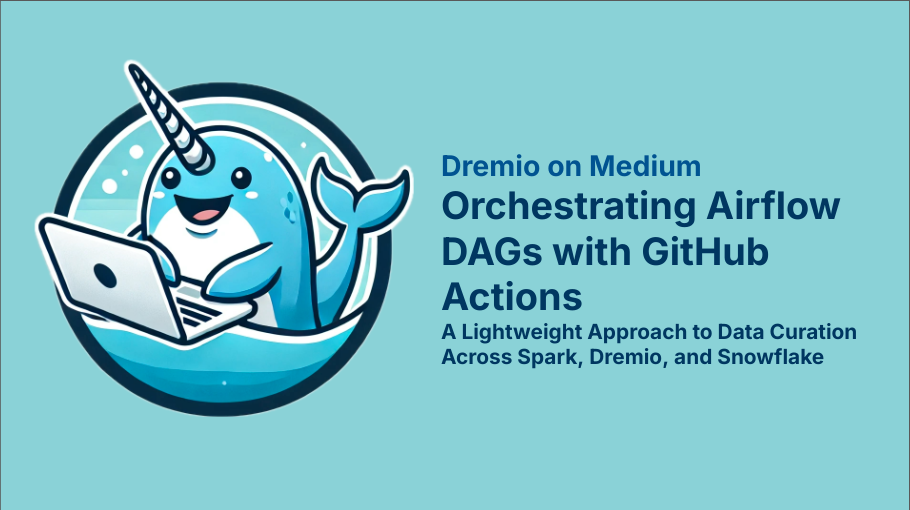 Dremio on Medium

Orchestrating Airflow DAGs with GitHub Actions

A Lightweight Approach to Data Curation Across Spark, Dremio, and Snowflake